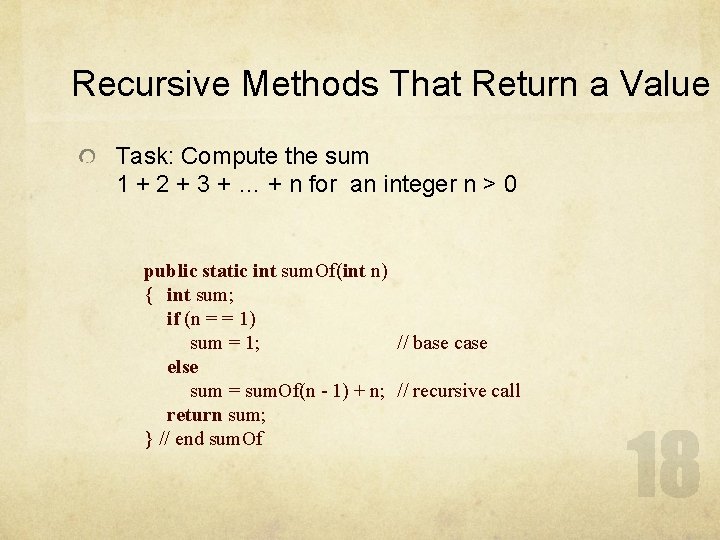 Recursive Methods That Return a Value

Task: Compute the sum
1 + 2 + 3 + … + n for an integer n > 0

public static int sumOf(int n)
{ int sum;
if (n = = 1)
sum = 1; // base case
else
sum = sumOf(n - 1) + n; // recursive call
return sum;
} // end sumOf

18